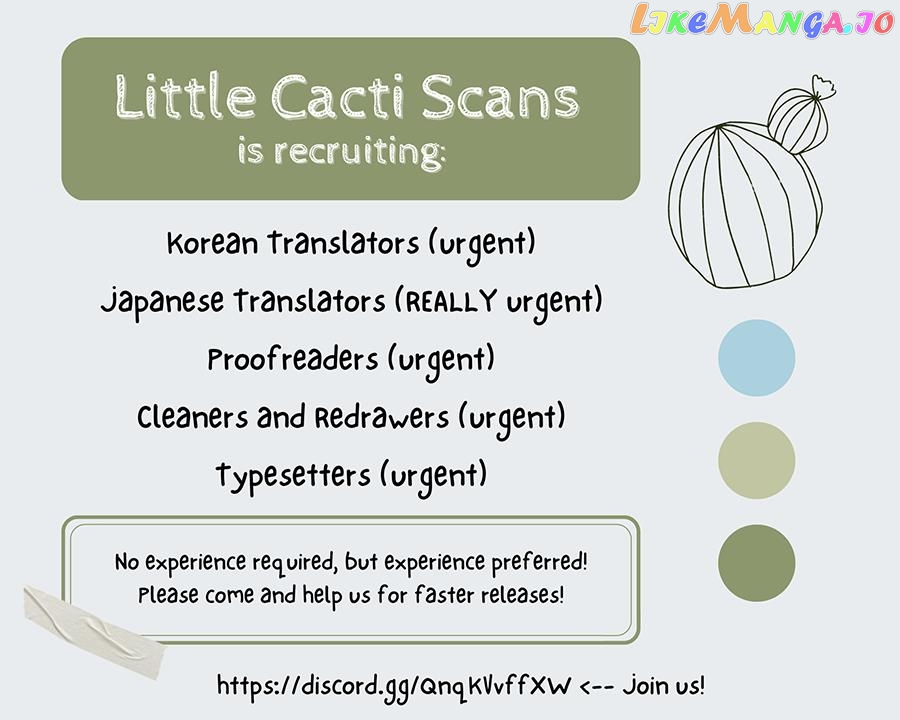 LikeManga.io

Little Cacti Scans
is recruiting:

Korean Translators (urgent)
Japanese Translators (REALLY urgent)
Proofreaders (urgent)
Cleaners and Redrawers (urgent)
Typesetters (urgent)

No experience required, but experience preferred!
Please come and help us for faster releases!

https://discord.gg/QnqKVvffXW <-- Join us!